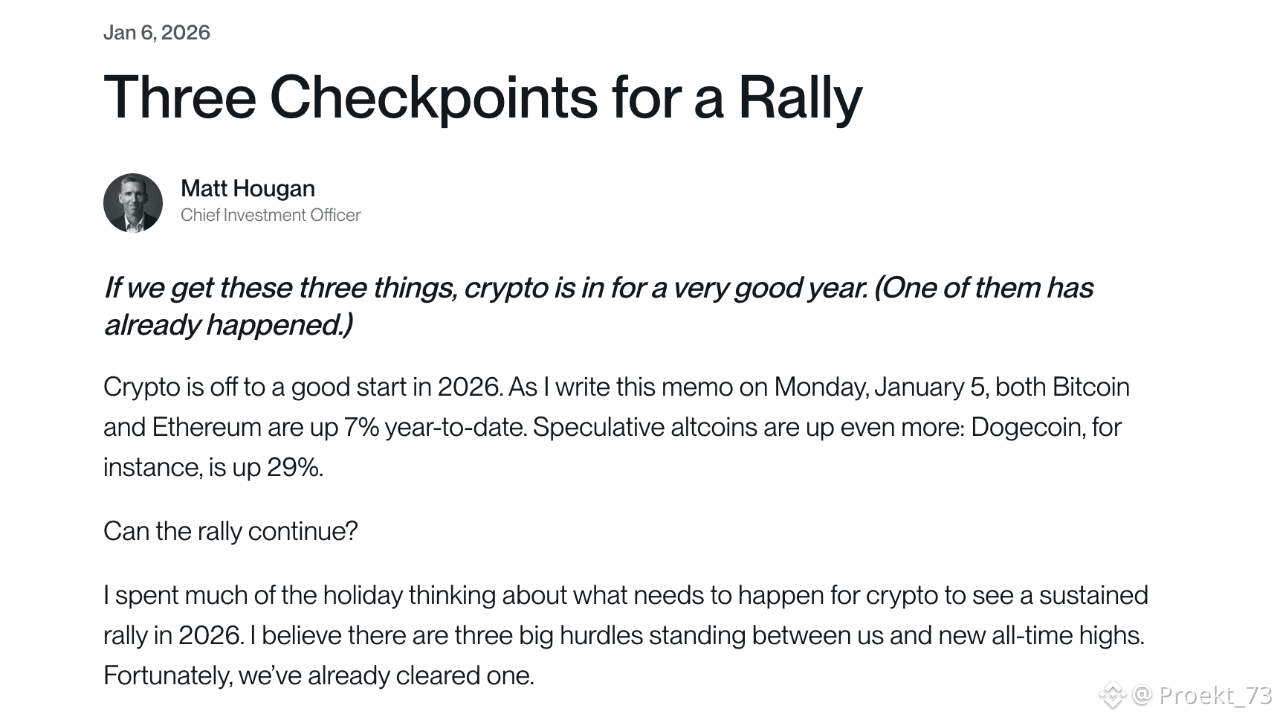 Jan 6, 2026

Three Checkpoints for a Rally

Matt Hougan
Chief Investment Officer

If we get these three things, crypto is in for a very good year. (One of them has already happened.)

Crypto is off to a good start in 2026. As I write this memo on Monday, January 5, both Bitcoin and Ethereum are up 7% year-to-date. Speculative altcoins are up even more: Dogecoin, for instance, is up 29%.

Can the rally continue?

I spent much of the holiday thinking about what needs to happen for crypto to see a sustained rally in 2026. I believe there are three big hurdles standing between us and new all-time highs. Fortunately, we've already cleared one.

@ Proekt_73